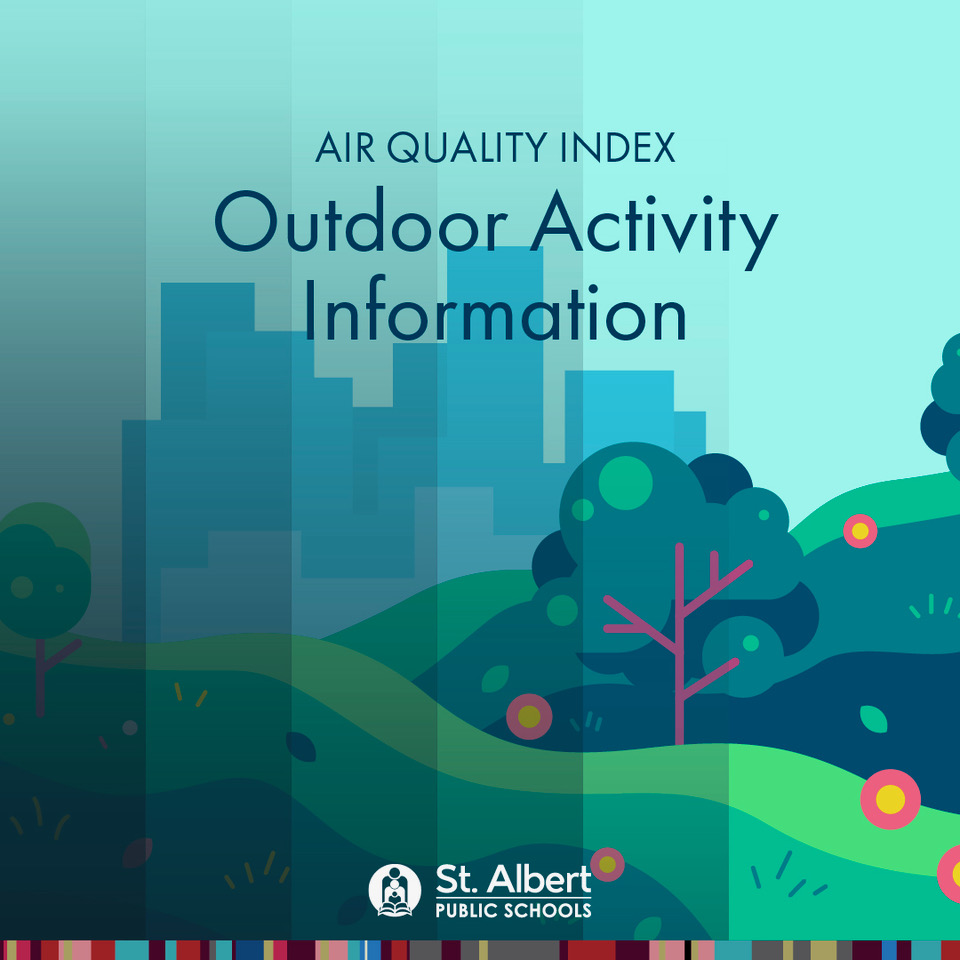 AIR QUALITY INDEX
Outdoor Activity Information

St. Albert
PUBLIC SCHOOLS